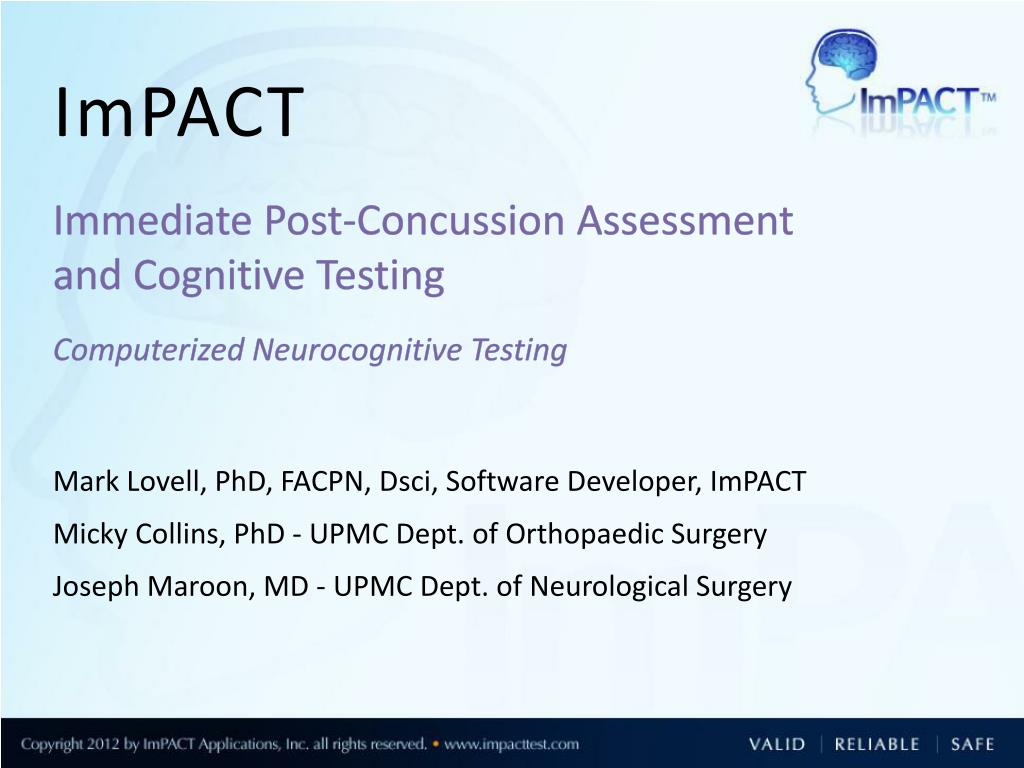 ImPACT

ImPACT™

Immediate Post-Concussion Assessment and Cognitive Testing

Computerized Neurocognitive Testing

Mark Lovell, PhD, FACPN, Dsci, Software Developer, ImPACT

Micky Collins, PhD - UPMC Dept. of Orthopaedic Surgery

Joseph Maroon, MD - UPMC Dept. of Neurological Surgery

Copyright 2012 by ImPACT Applications, Inc. all rights reserved. • www.impacttest.com

VALID | RELIABLE | SAFE